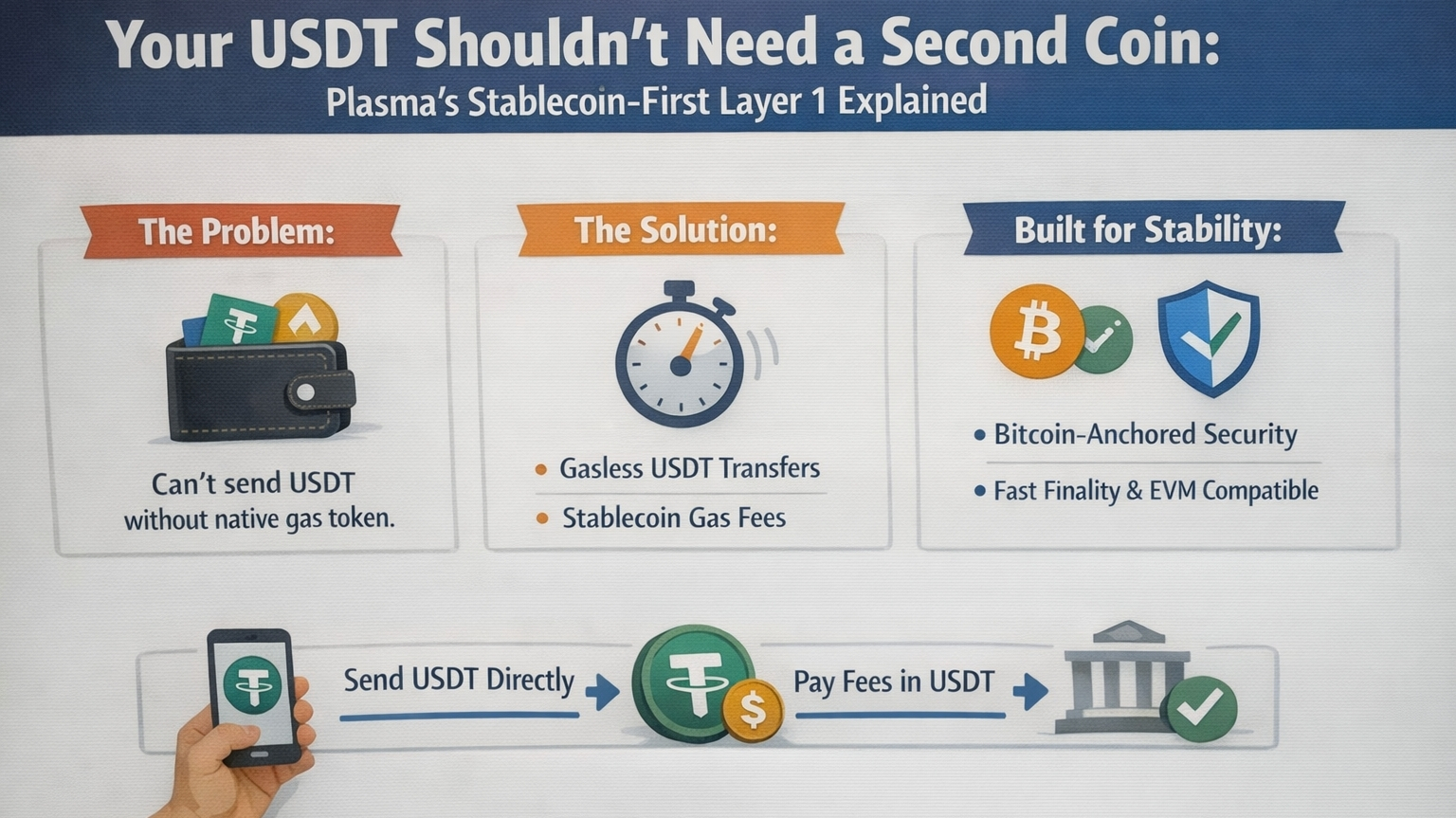 Your USDT Shouldn't Need a Second Coin:
Plasma's Stablecoin-First Layer 1 Explained

The Problem:

Can't send USDT without native gas token.

The Solution:

• Gasless USDT Transfers
• Stablecoin Gas Fees

Built for Stability:

• Bitcoin-Anchored Security
• Fast Finality & EVM Compatible

Send USDT Directly

Pay Fees in USDT